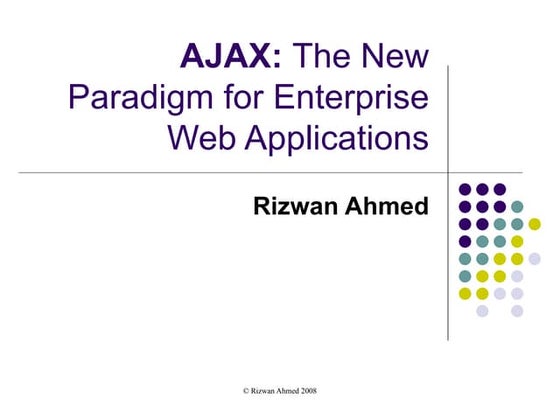 AJAX: The New Paradigm for Enterprise Web Applications

Rizwan Ahmed

© Rizwan Ahmed 2008